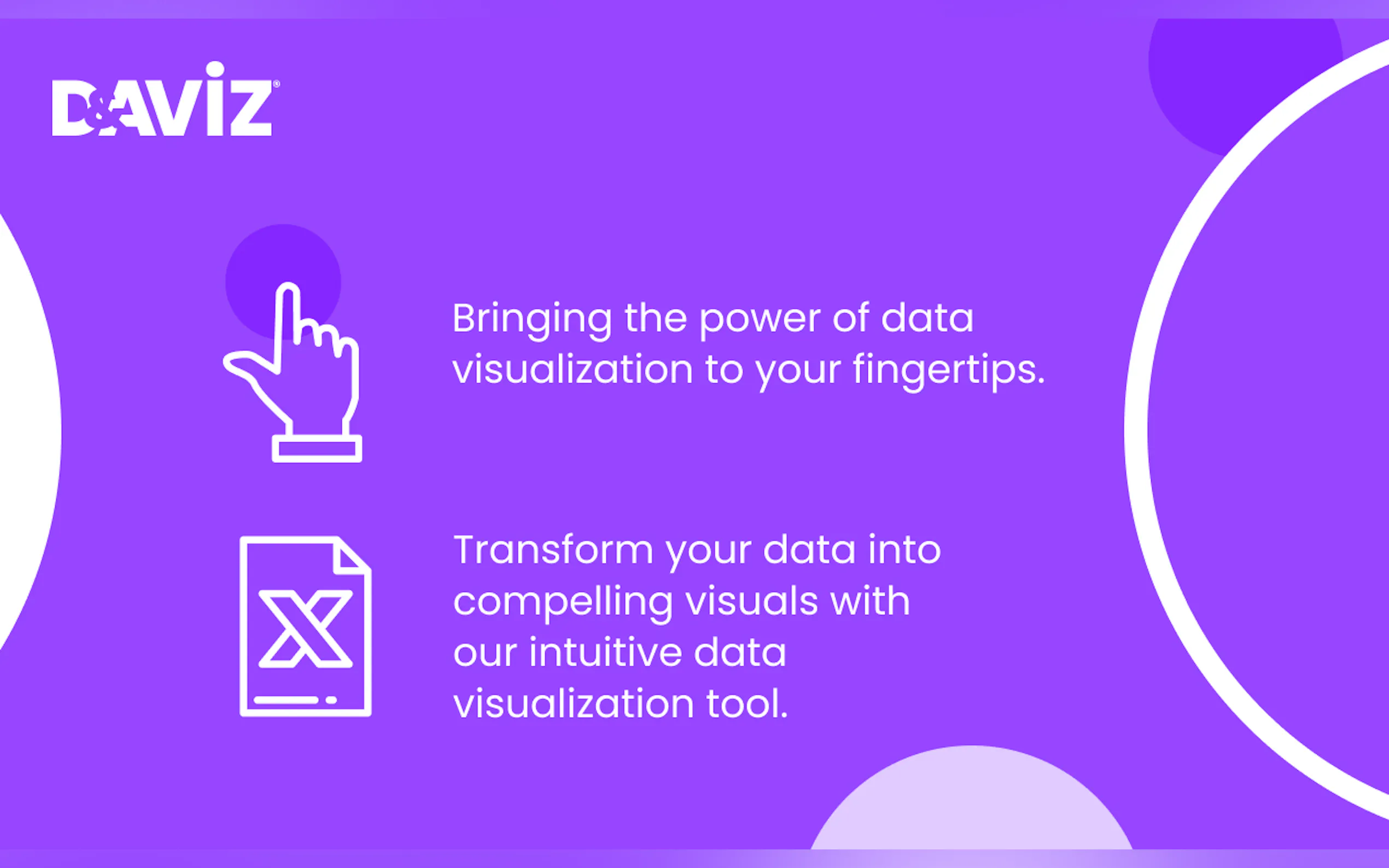 D&AVIZ®

Bringing the power of data visualization to your fingertips.

X

Transform your data into compelling visuals with our intuitive data visualization tool.